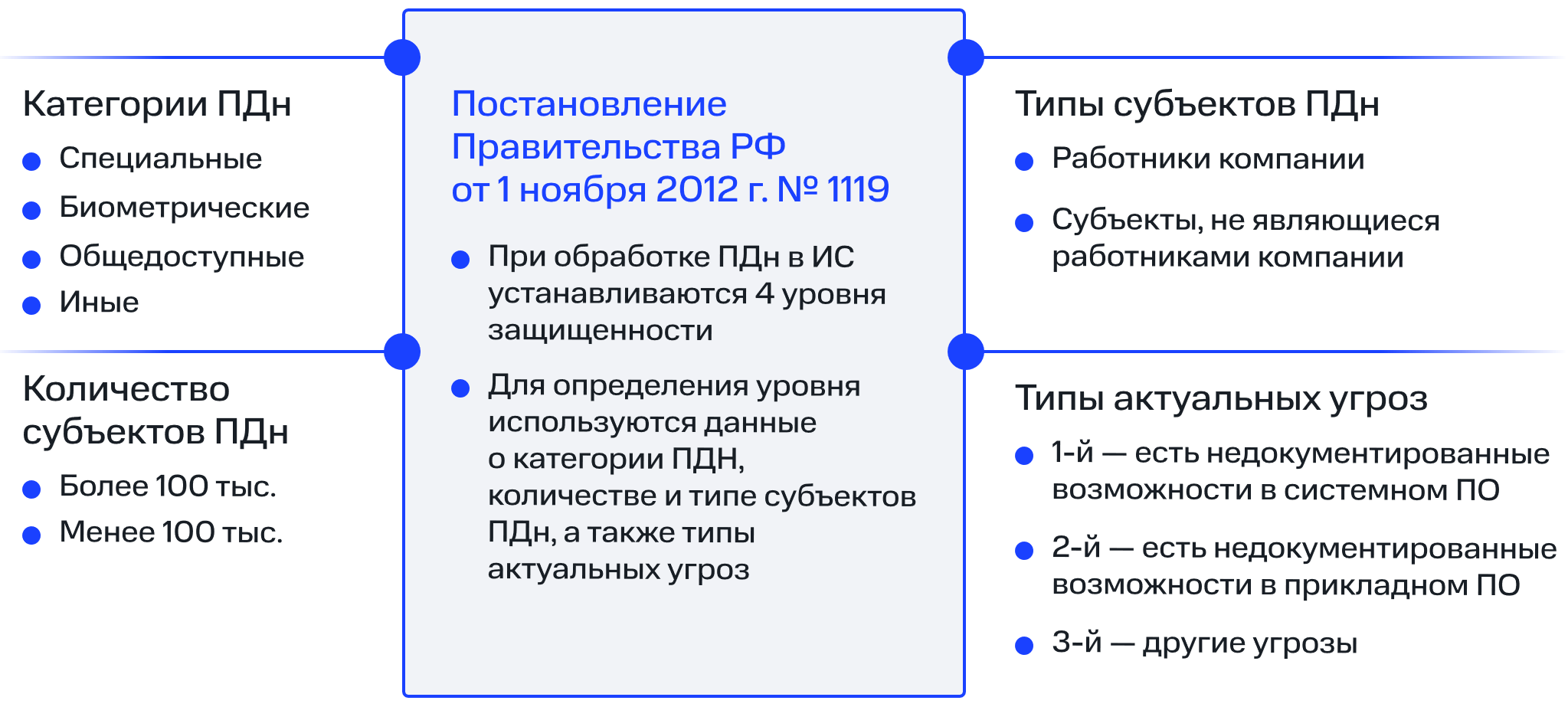 Категории ПДн

- Специальные
- Биометрические
- Общедоступные
- Иные

Количество субъектов ПДн

- Более 100 тыс.
- Менее 100 тыс.

Постановление Правительства РФ от 1 ноября 2012 г. № 1119

- При обработке ПДн в ИС устанавливаются 4 уровня защищенности
- Для определения уровня используются данные о категории ПДН, количестве и типе субъектов ПДн, а также типы актуальных угроз

Типы субъектов ПДн

- Работники компании
- Субъекты, не являющиеся работниками компании

Типы актуальных угроз

- 1-й — есть недокументированные возможности в системном ПО
- 2-й — есть недокументированные возможности в прикладном ПО
- 3-й — другие угрозы